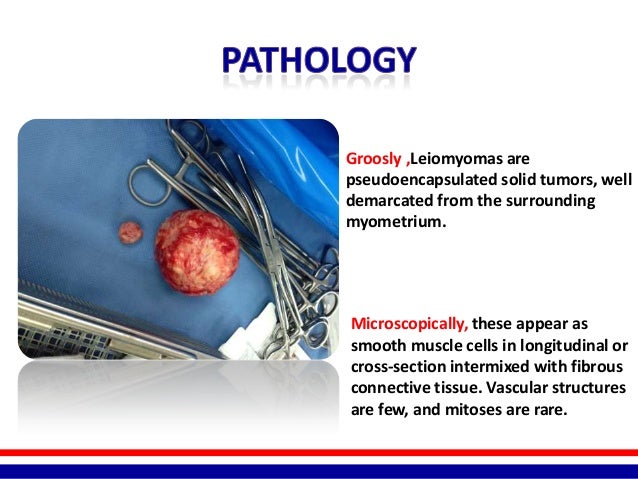 PATHOLOGY

Groosly ,Leiomyomas are pseudoencapsulated solid tumors, well demarcated from the surrounding myometrium.

Microscopically, these appear as smooth muscle cells in longitudinal or cross-section intermixed with fibrous connective tissue. Vascular structures are few, and mitoses are rare.